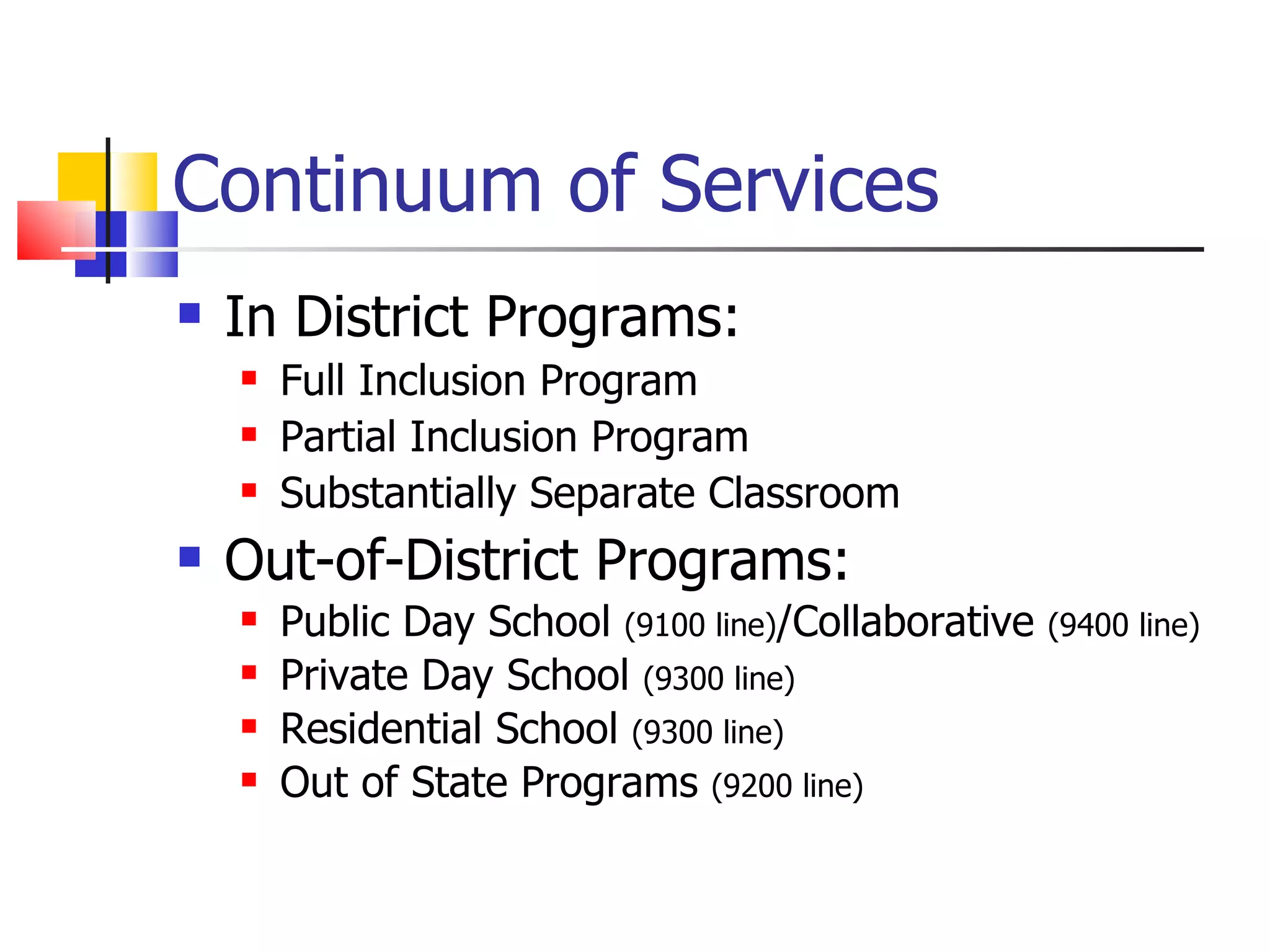 Continuum of Services

- In District Programs:
  - Full Inclusion Program
  - Partial Inclusion Program
  - Substantially Separate Classroom
- Out-of-District Programs:
  - Public Day School (9100 line)/Collaborative (9400 line)
  - Private Day School (9300 line)
  - Residential School (9300 line)
  - Out of State Programs (9200 line)